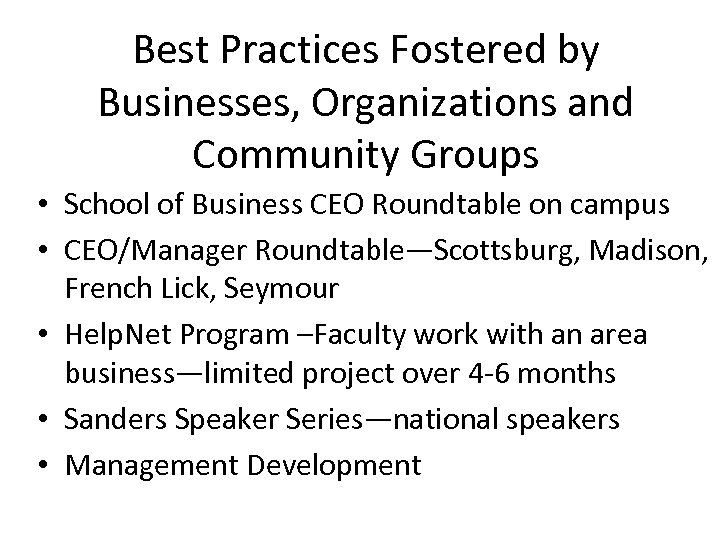 Best Practices Fostered by Businesses, Organizations and Community Groups

• School of Business CEO Roundtable on campus
• CEO/Manager Roundtable—Scottsburg, Madison, French Lick, Seymour
• HelpNet Program –Faculty work with an area business—limited project over 4-6 months
• Sanders Speaker Series—national speakers
• Management Development